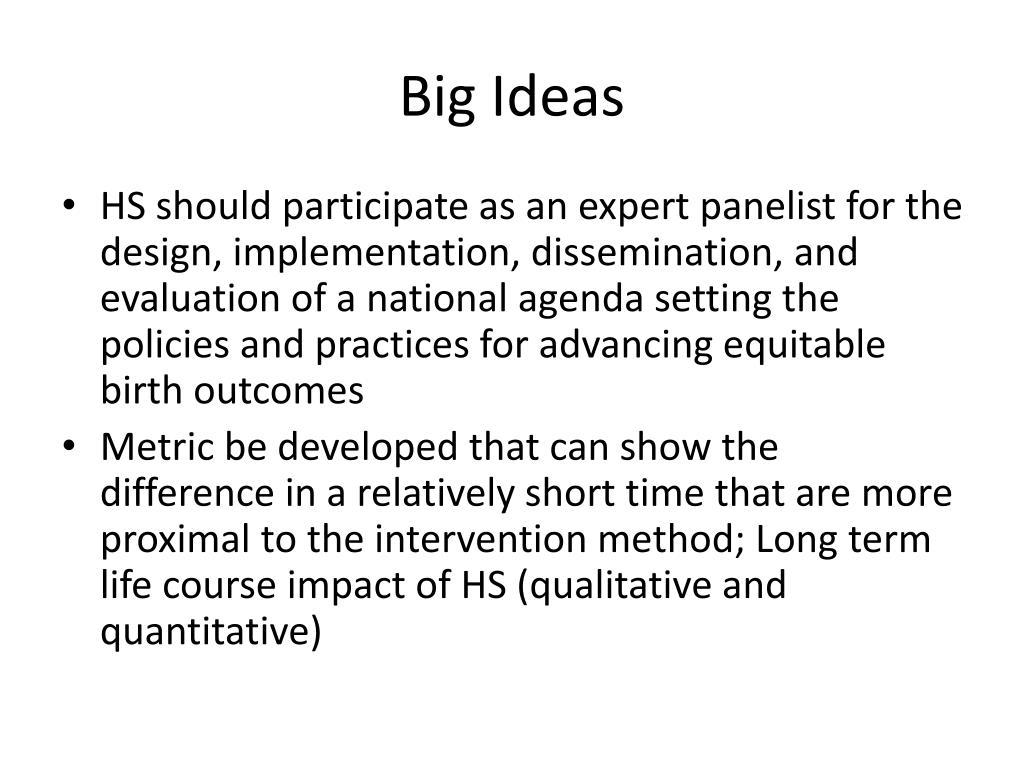 Big Ideas

• HS should participate as an expert panelist for the design, implementation, dissemination, and evaluation of a national agenda setting the policies and practices for advancing equitable birth outcomes

• Metric be developed that can show the difference in a relatively short time that are more proximal to the intervention method; Long term life course impact of HS (qualitative and quantitative)